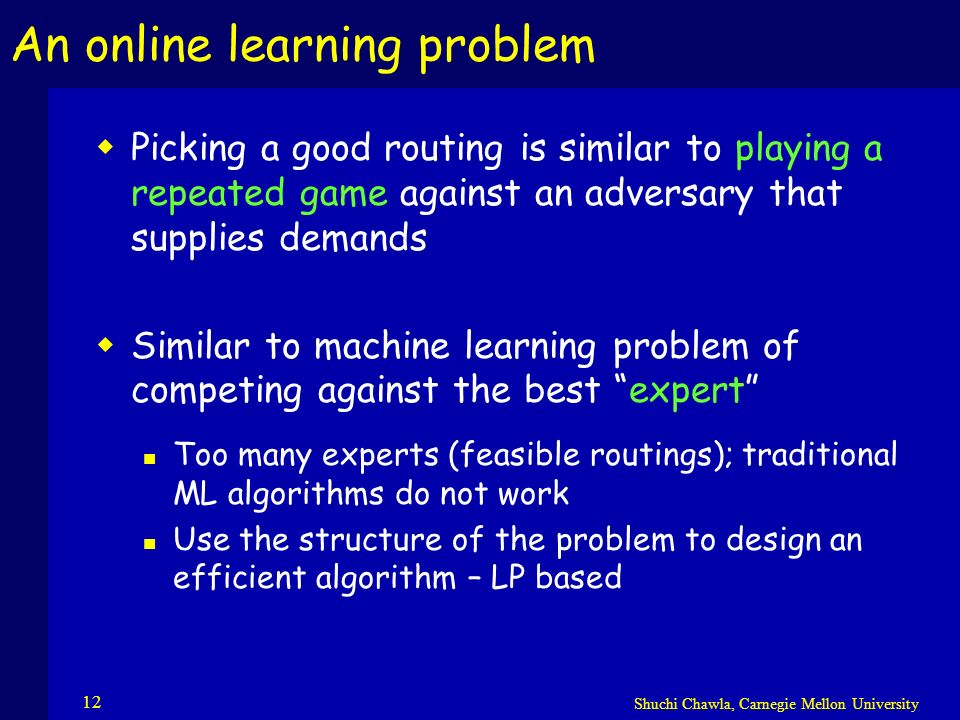 An online learning problem

Picking a good routing is similar to playing a repeated game against an adversary that supplies demands

Similar to machine learning problem of competing against the best “expert”

Too many experts (feasible routings); traditional ML algorithms do not work

Use the structure of the problem to design an efficient algorithm – LP based

12

Shuchi Chawla, Carnegie Mellon University